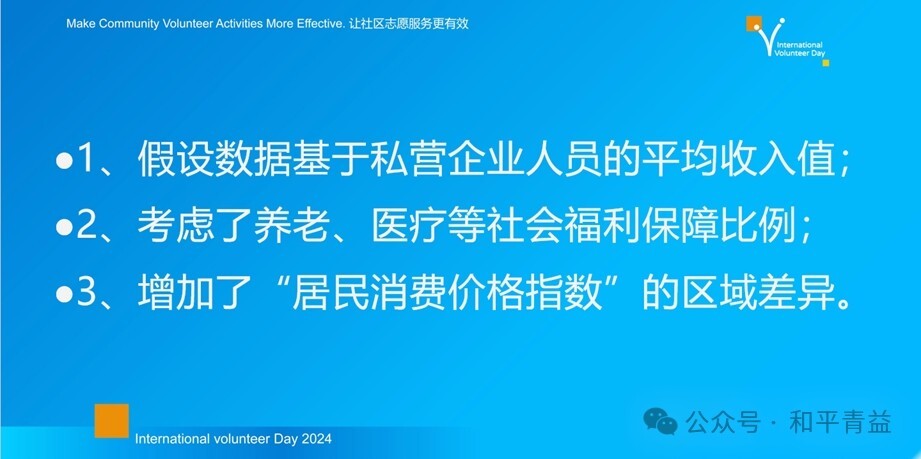 Make Community Volunteer Activities More Effective. 让社区志愿服务更有效

International Volunteer Day

●1、假设数据基于私营企业人员的平均收入值；

●2、考虑了养老、医疗等社会福利保障比例；

●3、增加了“居民消费价格指数”的区域差异。

International volunteer Day 2024

公众号 · 和平青益